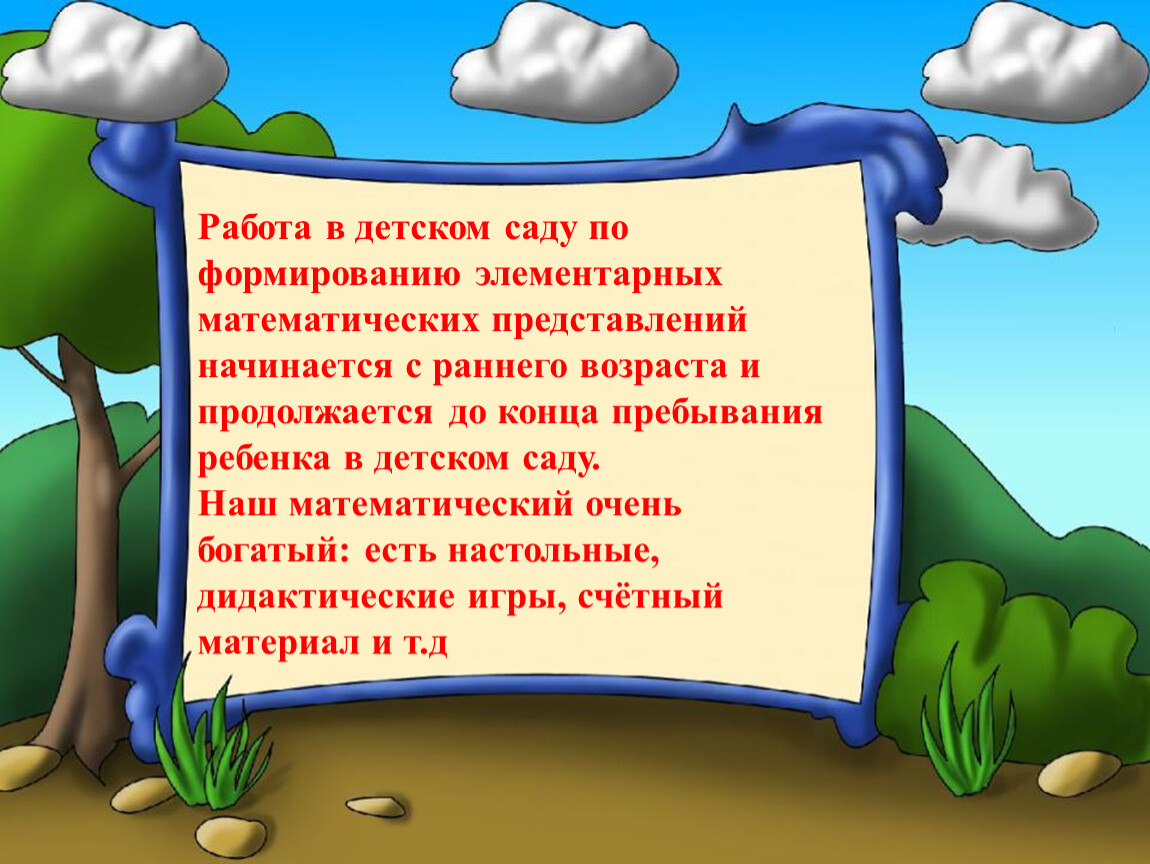 Работа в детском саду по формированию элементарных математических представлений начинается с раннего возраста и продолжается до конца пребывания ребенка в детском саду.
Наш математический очень богатый: есть настольные, дидактические игры, счётный материал и т.д